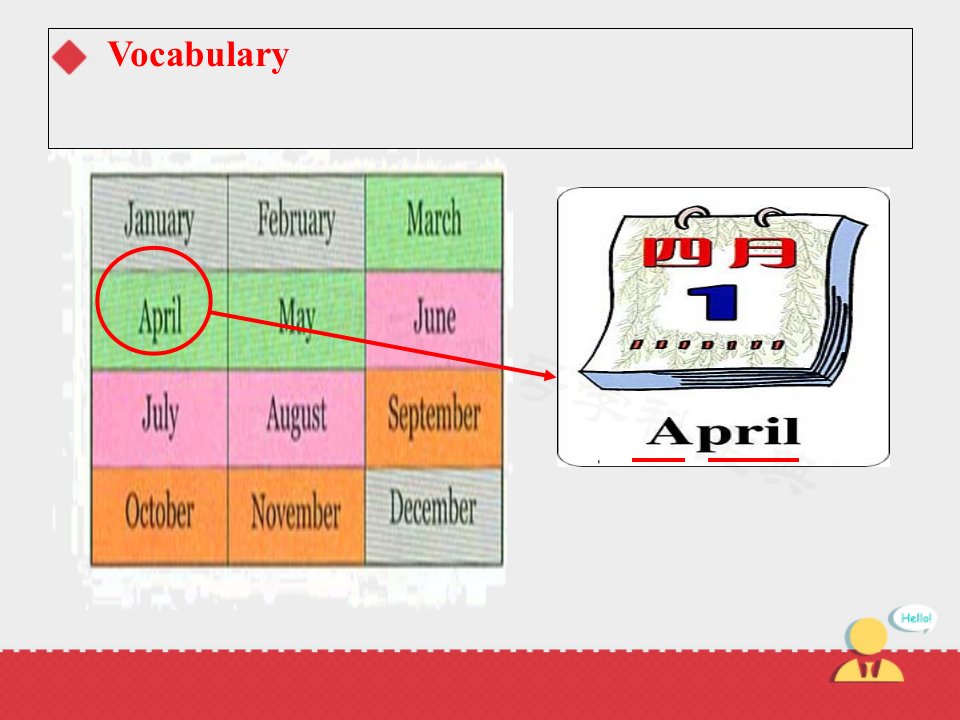 Vocabulary

| January | February | March |
|---|---|---|
| April | May | June |
| July | August | September |
| October | November | December |

四月
1
April

Hello!